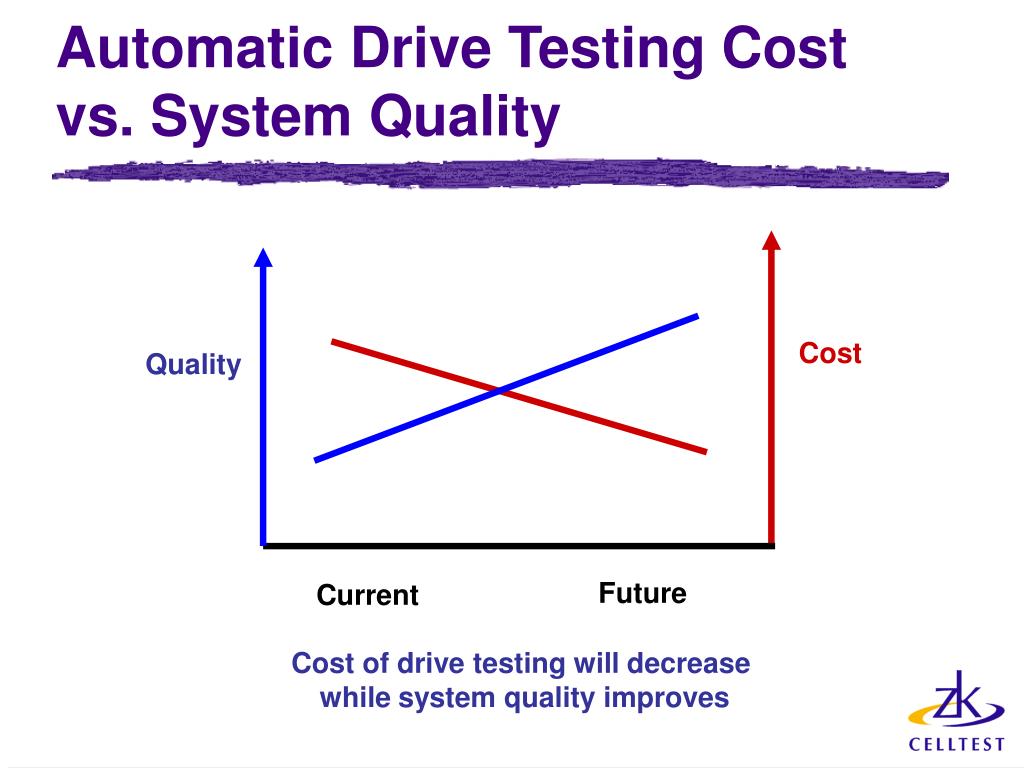 Automatic Drive Testing Cost vs. System Quality

Quality

Cost

Current

Future

Cost of drive testing will decrease while system quality improves

ZK
CELLTEST